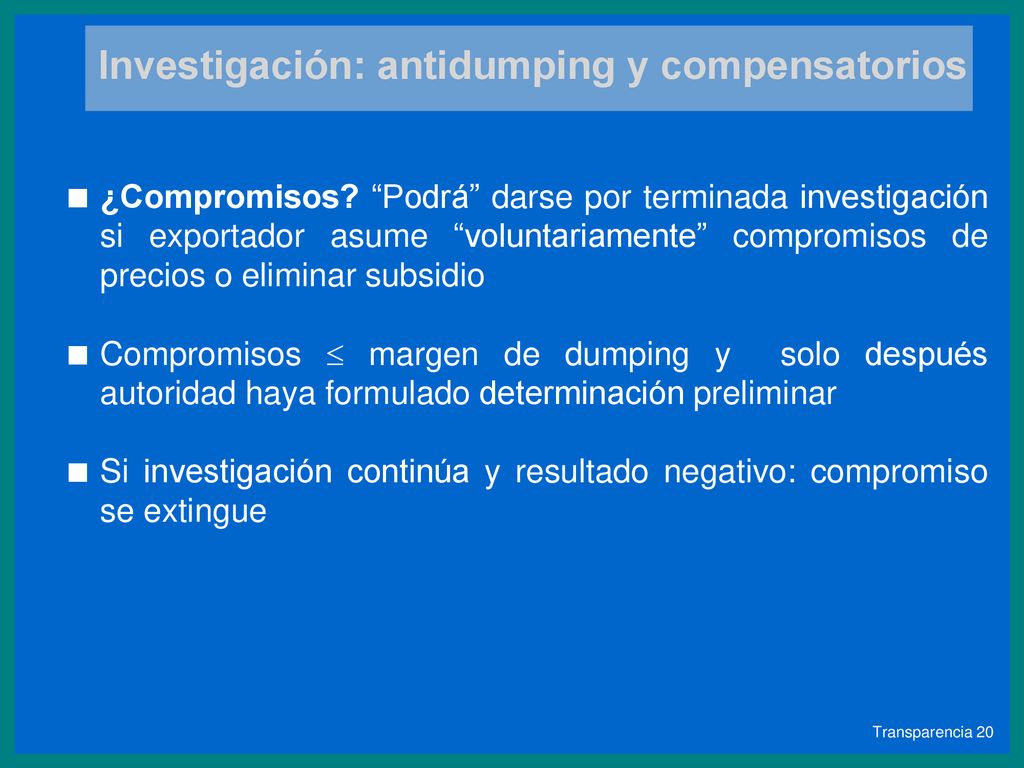 Investigación: antidumping y compensatorios

■ ¿Compromisos? “Podrá” darse por terminada investigación si exportador asume “voluntariamente” compromisos de precios o eliminar subsidio

■ Compromisos $\leq$ margen de dumping y solo después autoridad haya formulado determinación preliminar

■ Si investigación continúa y resultado negativo: compromiso se extingue

Transparencia 20